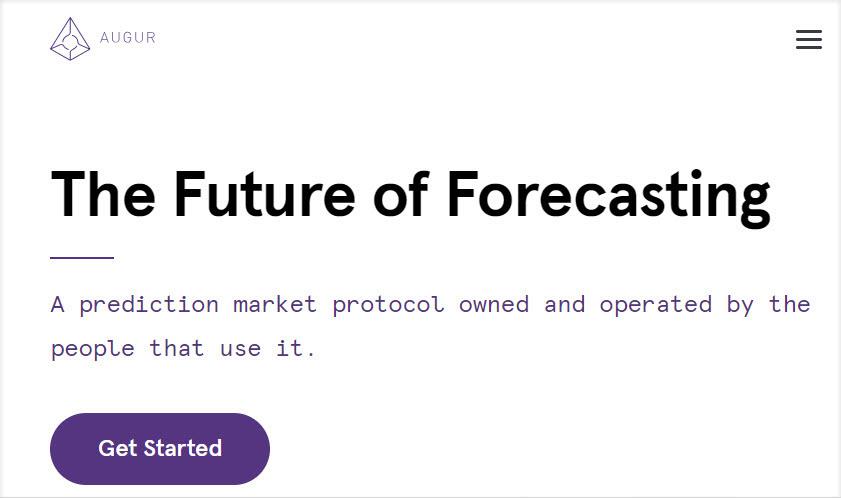 AUGUR

The Future of Forecasting

A prediction market protocol owned and operated by the people that use it.

Get Started